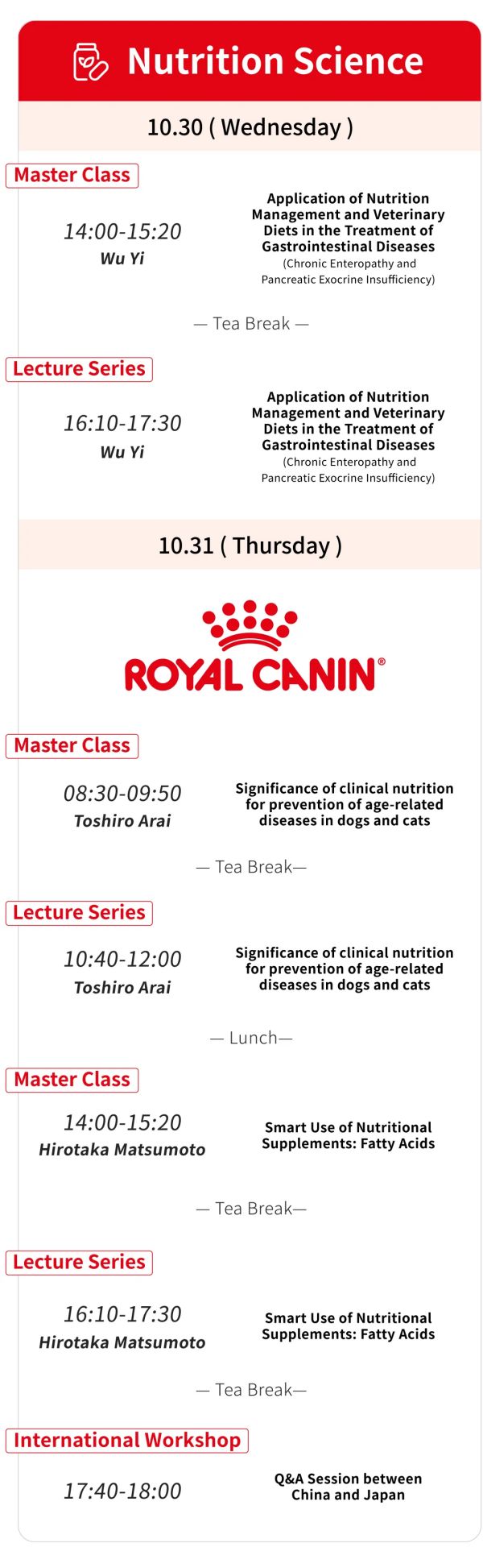 Nutrition Science

10.30 ( Wednesday )

Master Class

14:00-15:20
Wu Yi

Application of Nutrition Management and Veterinary Diets in the Treatment of Gastrointestinal Diseases
(Chronic Enteropathy and Pancreatic Exocrine Insufficiency)

— Tea Break —

Lecture Series

16:10-17:30
Wu Yi

Application of Nutrition Management and Veterinary Diets in the Treatment of Gastrointestinal Diseases
(Chronic Enteropathy and Pancreatic Exocrine Insufficiency)

10.31 ( Thursday )

ROYAL CANIN®

Master Class

08:30-09:50
Toshiro Arai

Significance of clinical nutrition for prevention of age-related diseases in dogs and cats

— Tea Break—

Lecture Series

10:40-12:00
Toshiro Arai

Significance of clinical nutrition for prevention of age-related diseases in dogs and cats

— Lunch—

Master Class

14:00-15:20
Hirotaka Matsumoto

Smart Use of Nutritional Supplements: Fatty Acids

— Tea Break—

Lecture Series

16:10-17:30
Hirotaka Matsumoto

Smart Use of Nutritional Supplements: Fatty Acids

— Tea Break—

International Workshop

17:40-18:00

Q&A Session between China and Japan